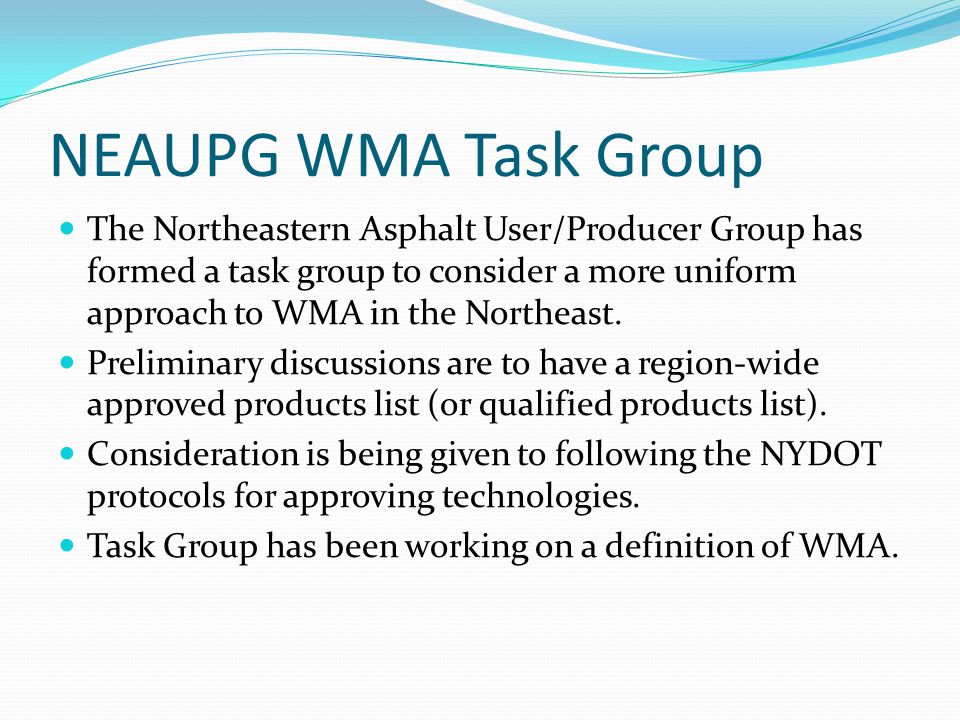 NEAUPG WMA Task Group

- The Northeastern Asphalt User/Producer Group has formed a task group to consider a more uniform approach to WMA in the Northeast.
- Preliminary discussions are to have a region-wide approved products list (or qualified products list).
- Consideration is being given to following the NYDOT protocols for approving technologies.
- Task Group has been working on a definition of WMA.